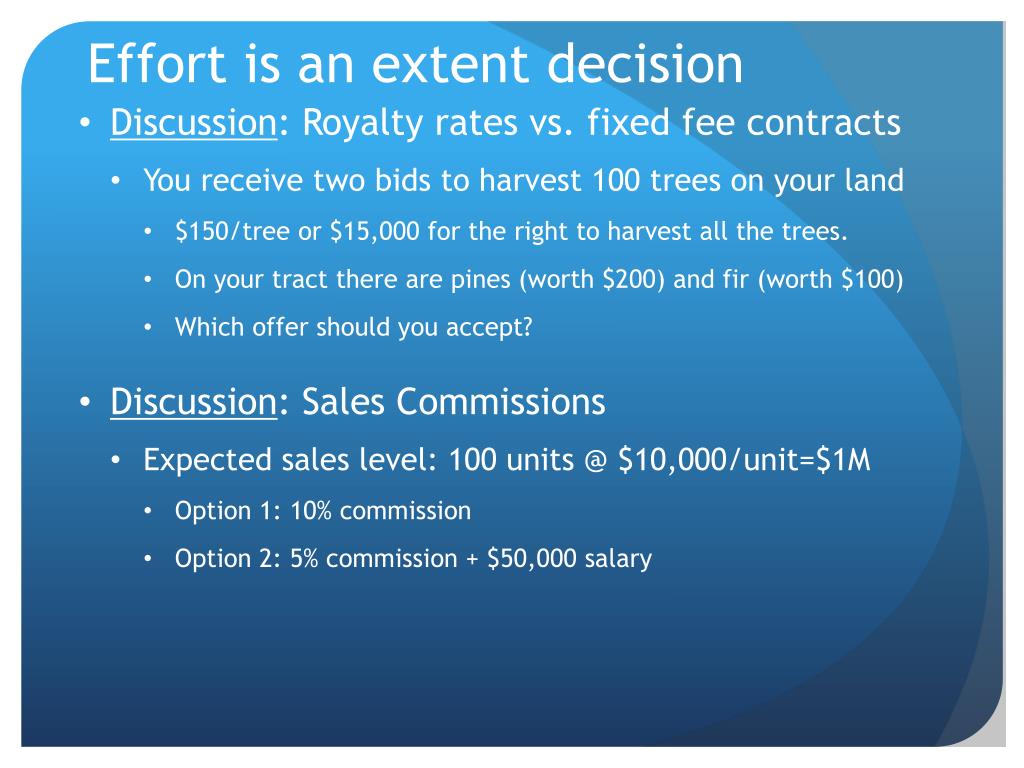 Effort is an extent decision

• Discussion: Royalty rates vs. fixed fee contracts
  • You receive two bids to harvest 100 trees on your land
    • \$150/tree or \$15,000 for the right to harvest all the trees.
    • On your tract there are pines (worth \$200) and fir (worth \$100)
    • Which offer should you accept?

• Discussion: Sales Commissions
  • Expected sales level: 100 units @ \$10,000/unit=\$1M
    • Option 1: 10% commission
    • Option 2: 5% commission + \$50,000 salary